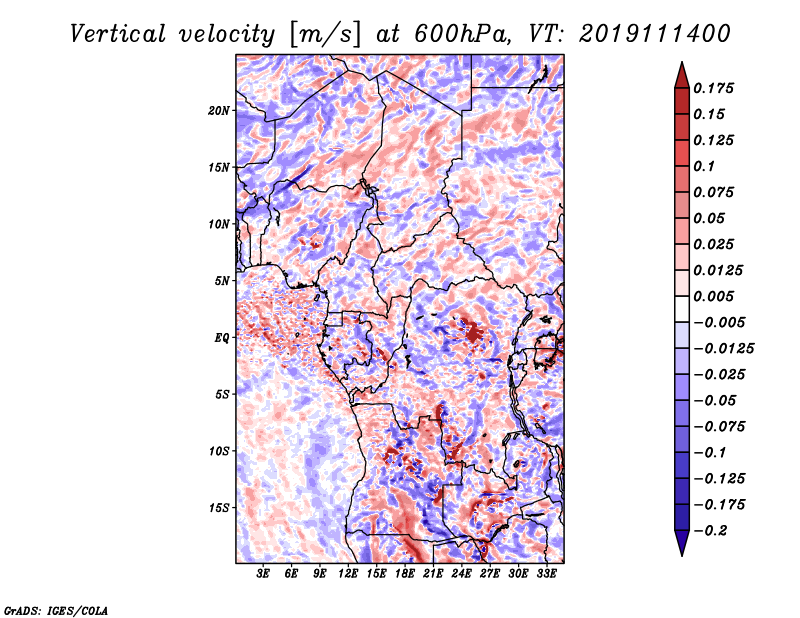 Vertical velocity [m/s] at 600hPa, VT: 2019111400

20N
15N
10N
5N
EQ
5S
10S
15S

3E 6E 9E 12E 15E 18E 21E 24E 27E 30E 33E

0.175
0.15
0.125
0.1
0.075
0.05
0.025
0.0125
0.005
−0.005
−0.0125
−0.025
−0.05
−0.075
−0.1
−0.125
−0.175
−0.2

GrADS: IGES/COLA